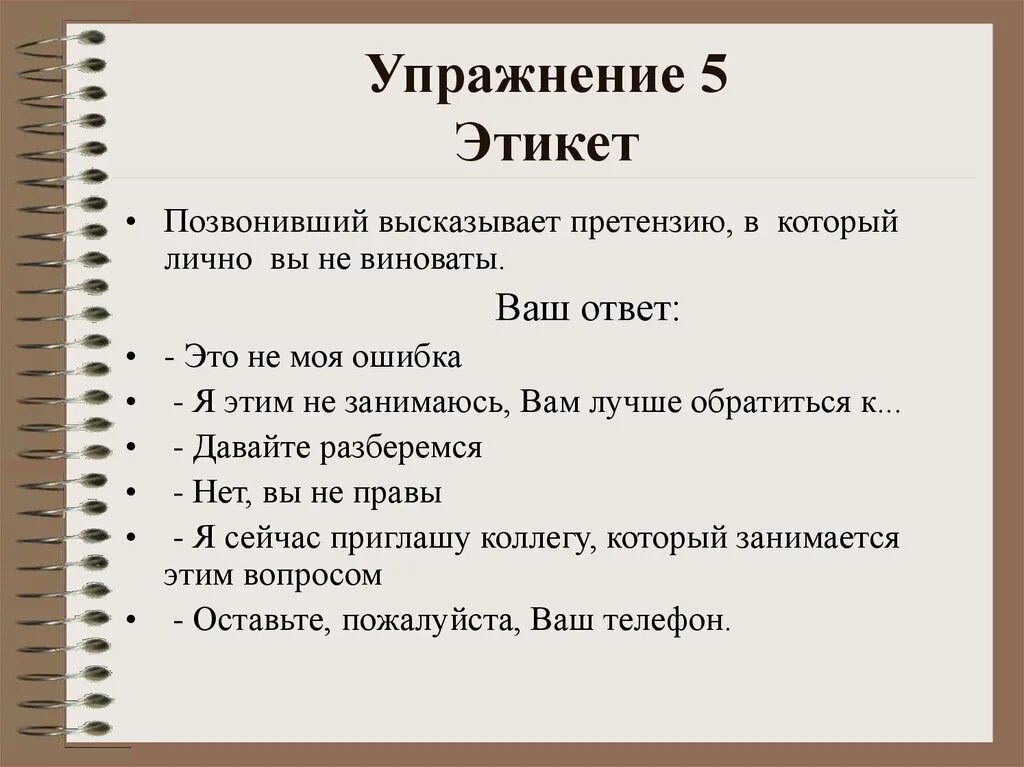 Упражнение 5
Этикет

• Позвонивший высказывает претензию, в который лично вы не виноваты.

Ваш ответ:

• - Это не моя ошибка
• - Я этим не занимаюсь, Вам лучше обратиться к...
• - Давайте разберемся
• - Нет, вы не правы
• - Я сейчас приглашу коллегу, который занимается этим вопросом
• - Оставьте, пожалуйста, Ваш телефон.